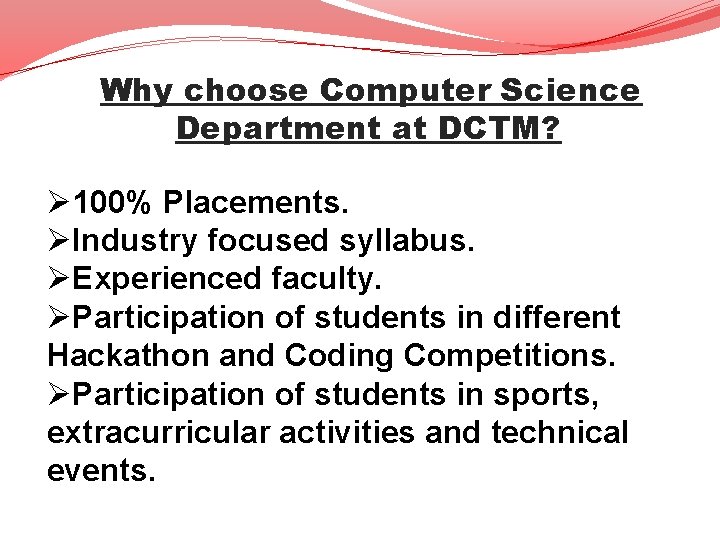 Why choose Computer Science Department at DCTM?

➢100% Placements.
➢Industry focused syllabus.
➢Experienced faculty.
➢Participation of students in different Hackathon and Coding Competitions.
➢Participation of students in sports, extracurricular activities and technical events.